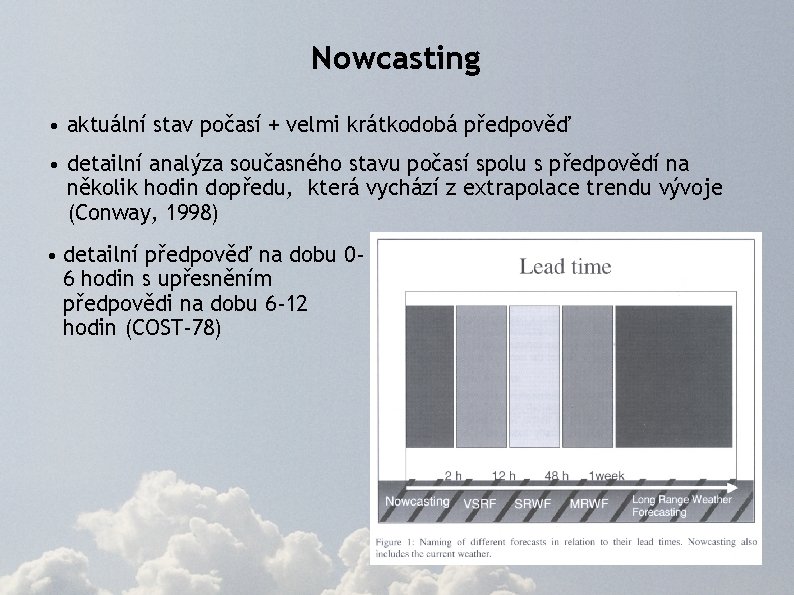 Nowcasting

• aktuální stav počasí + velmi krátkodobá předpověď

• detailní analýza současného stavu počasí spolu s předpovědí na několik hodin dopředu, která vychází z extrapolace trendu vývoje (Conway, 1998)

• detailní předpověď na dobu 0-6 hodin s upřesněním předpovědi na dobu 6-12 hodin (COST-78)

Lead time

2 h 12 h 48 h 1week

Nowcasting VSRF SRWF MRWF Long Range Weather Forecasting

Figure 1: Naming of different forecasts in relation to their lead times. Nowcasting also includes the current weather.